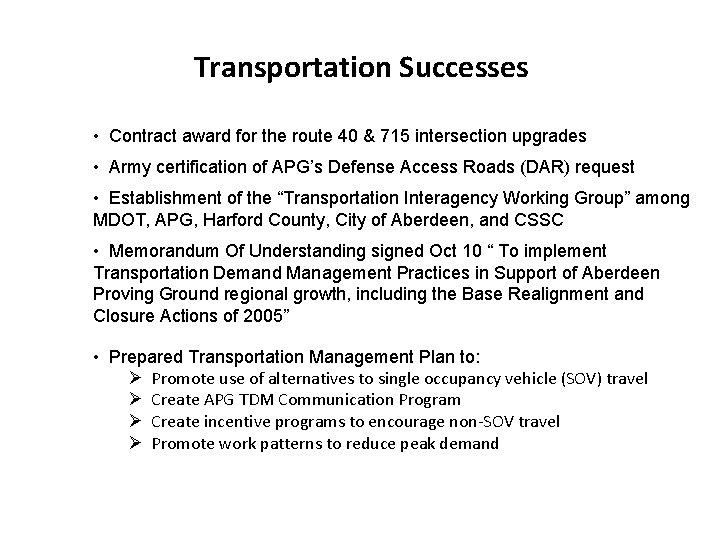 Transportation Successes

• Contract award for the route 40 & 715 intersection upgrades

• Army certification of APG's Defense Access Roads (DAR) request

• Establishment of the "Transportation Interagency Working Group" among MDOT, APG, Harford County, City of Aberdeen, and CSSC

• Memorandum Of Understanding signed Oct 10 " To implement Transportation Demand Management Practices in Support of Aberdeen Proving Ground regional growth, including the Base Realignment and Closure Actions of 2005"

• Prepared Transportation Management Plan to:
➢ Promote use of alternatives to single occupancy vehicle (SOV) travel
➢ Create APG TDM Communication Program
➢ Create incentive programs to encourage non-SOV travel
➢ Promote work patterns to reduce peak demand